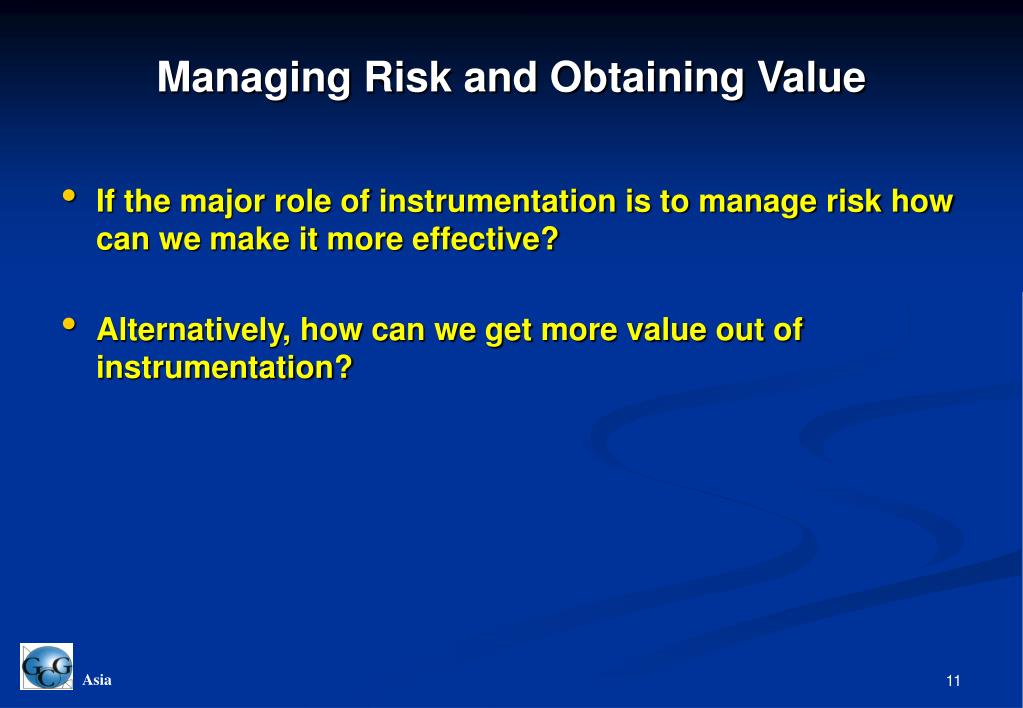 Managing Risk and Obtaining Value

• If the major role of instrumentation is to manage risk how can we make it more effective?

• Alternatively, how can we get more value out of instrumentation?

GCG Asia

11